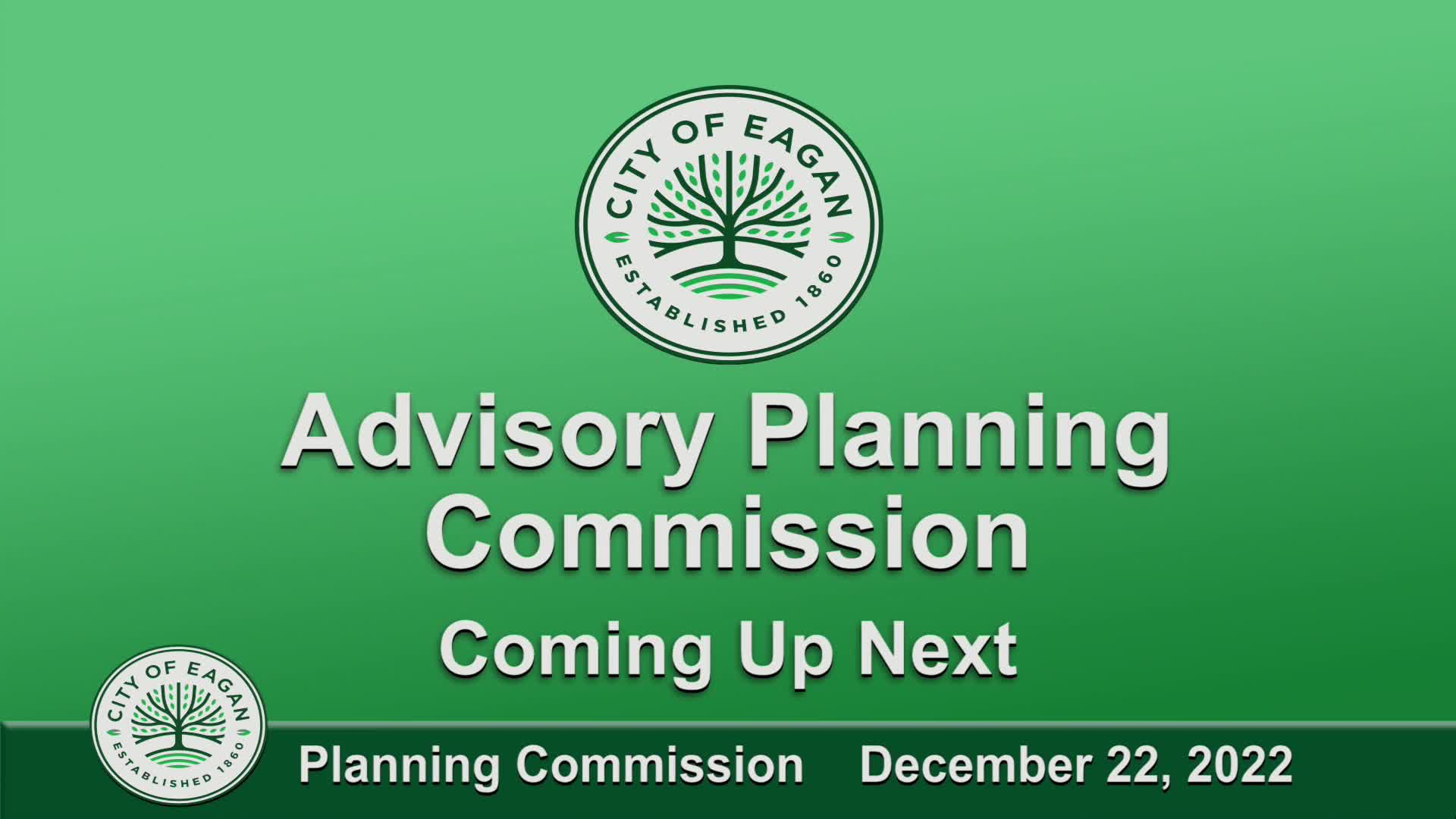 CITY OF EAGAN
ESTABLISHED 1860

Advisory Planning Commission

Coming Up Next

CITY OF EAGAN
ESTABLISHED 1860

Planning Commission December 22, 2022